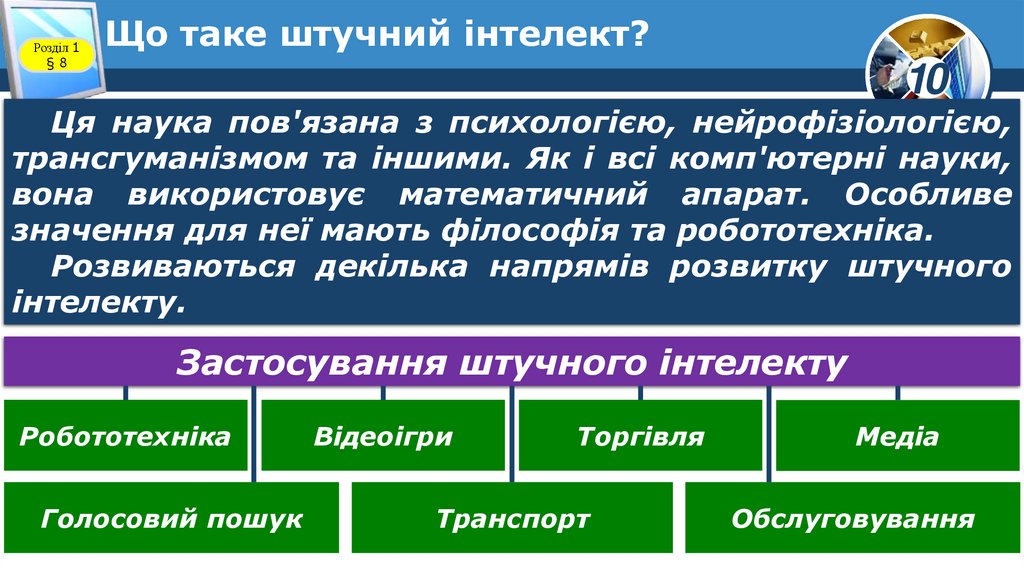 Розділ 1
§ 8

Що таке штучний інтелект?

10

Ця наука пов'язана з психологією, нейрофізіологією, трансгуманізмом та іншими. Як і всі комп'ютерні науки, вона використовує математичний апарат. Особливе значення для неї мають філософія та робототехніка.

Розвиваються декілька напрямів розвитку штучного інтелекту.

Застосування штучного інтелекту

Робототехніка

Відеоігри

Торгівля

Медіа

Голосовий пошук

Транспорт

Обслуговування